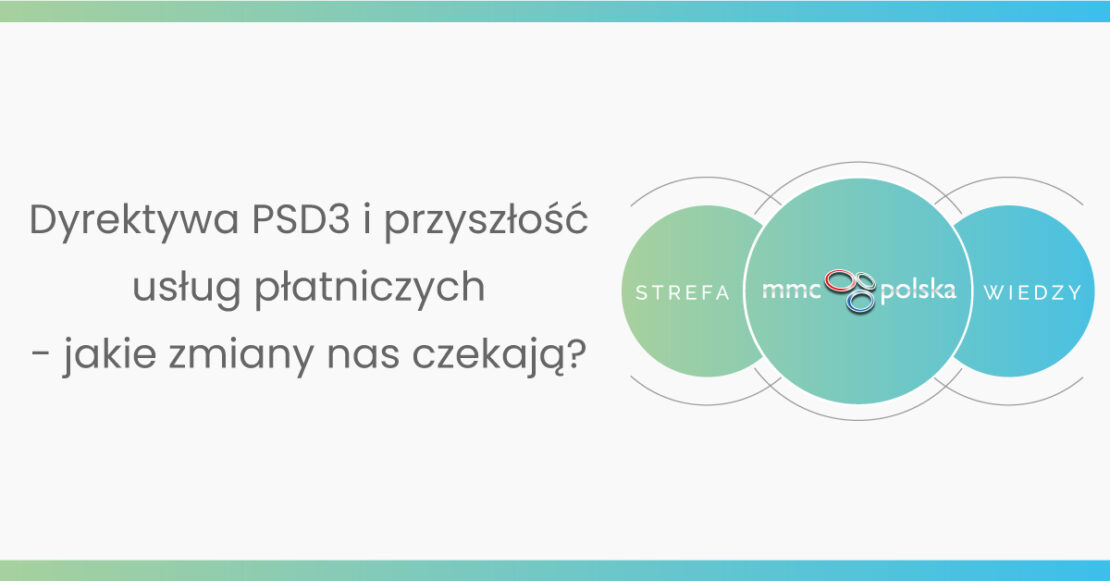 Dyrektywa PSD3 i przyszłość usług płatniczych - jakie zmiany nas czekają?

STREFA mmc polska WIEDZY